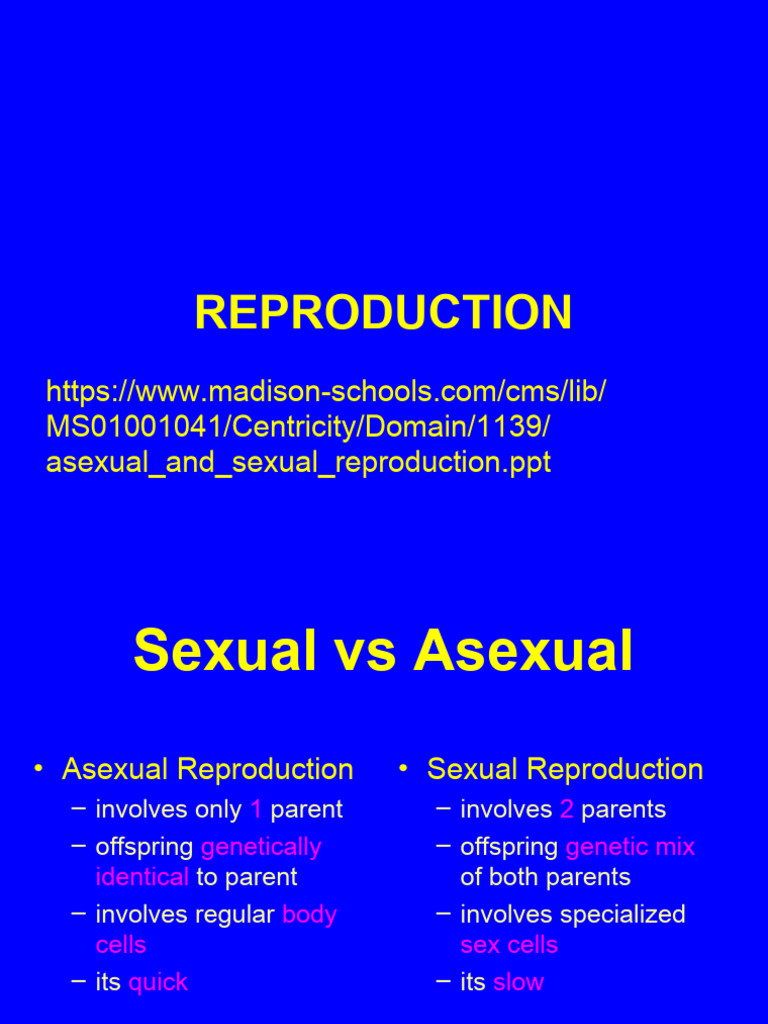 REPRODUCTION

https://www.madison-schools.com/cms/lib/MS01001041/Centricity/Domain/1139/asexual_and_sexual_reproduction.ppt

Sexual vs Asexual

• Asexual Reproduction
– involves only 1 parent
– offspring genetically identical to parent
– involves regular body cells
– its quick

• Sexual Reproduction
– involves 2 parents
– offspring genetic mix of both parents
– involves specialized sex cells
– its slow